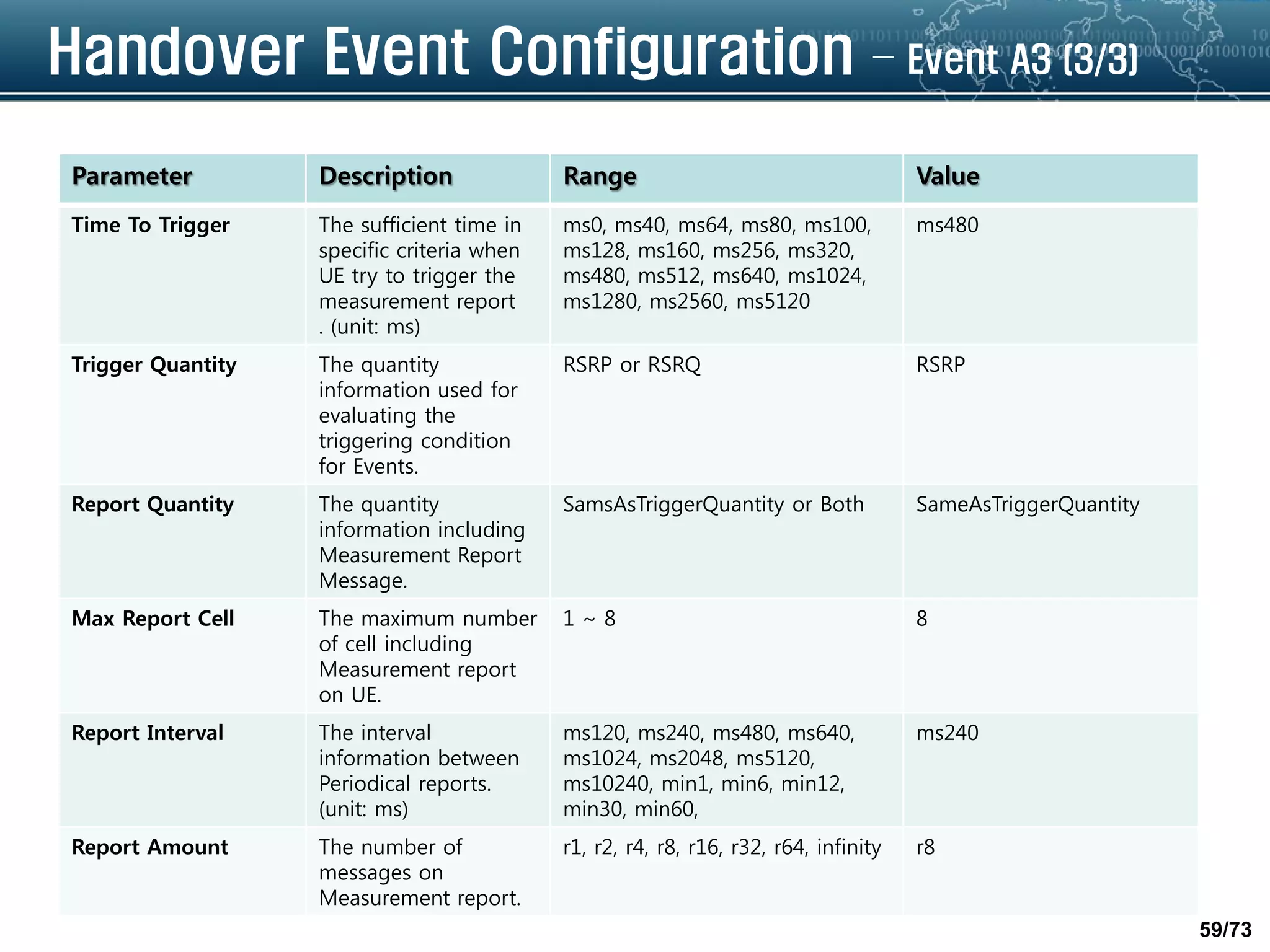 Handover Event Configuration – Event A3 (3/3)

| Parameter | Description | Range | Value |
|---|---|---|---|
| Time To Trigger | The sufficient time in specific criteria when UE try to trigger the measurement report . (unit: ms) | ms0, ms40, ms64, ms80, ms100, ms128, ms160, ms256, ms320, ms480, ms512, ms640, ms1024, ms1280, ms2560, ms5120 | ms480 |
| Trigger Quantity | The quantity information used for evaluating the triggering condition for Events. | RSRP or RSRQ | RSRP |
| Report Quantity | The quantity information including Measurement Report Message. | SamsAsTriggerQuantity or Both | SameAsTriggerQuantity |
| Max Report Cell | The maximum number of cell including Measurement report on UE. | 1 ~ 8 | 8 |
| Report Interval | The interval information between Periodical reports. (unit: ms) | ms120, ms240, ms480, ms640, ms1024, ms2048, ms5120, ms10240, min1, min6, min12, min30, min60, | ms240 |
| Report Amount | The number of messages on Measurement report. | r1, r2, r4, r8, r16, r32, r64, infinity | r8 |

59/73